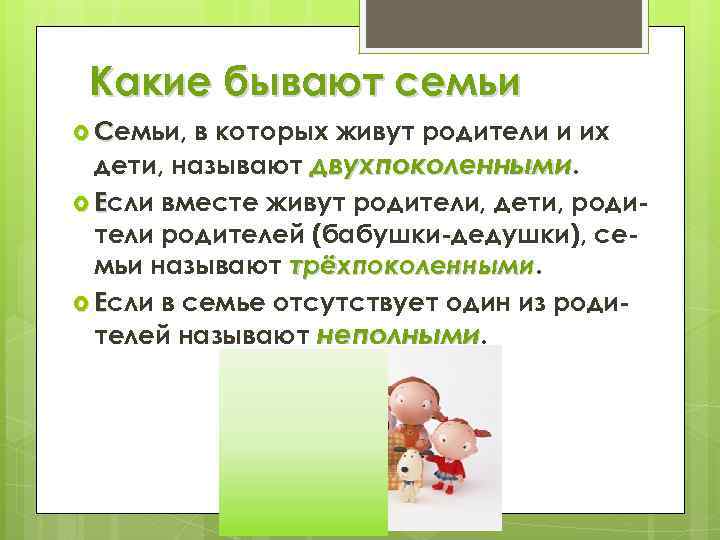 Какие бывают семьи

Семьи, в которых живут родители и их дети, называют двухпоколенными.

Если вместе живут родители, дети, родители родителей (бабушки-дедушки), семьи называют трёхпоколенными.

Если в семье отсутствует один из родителей называют неполными.